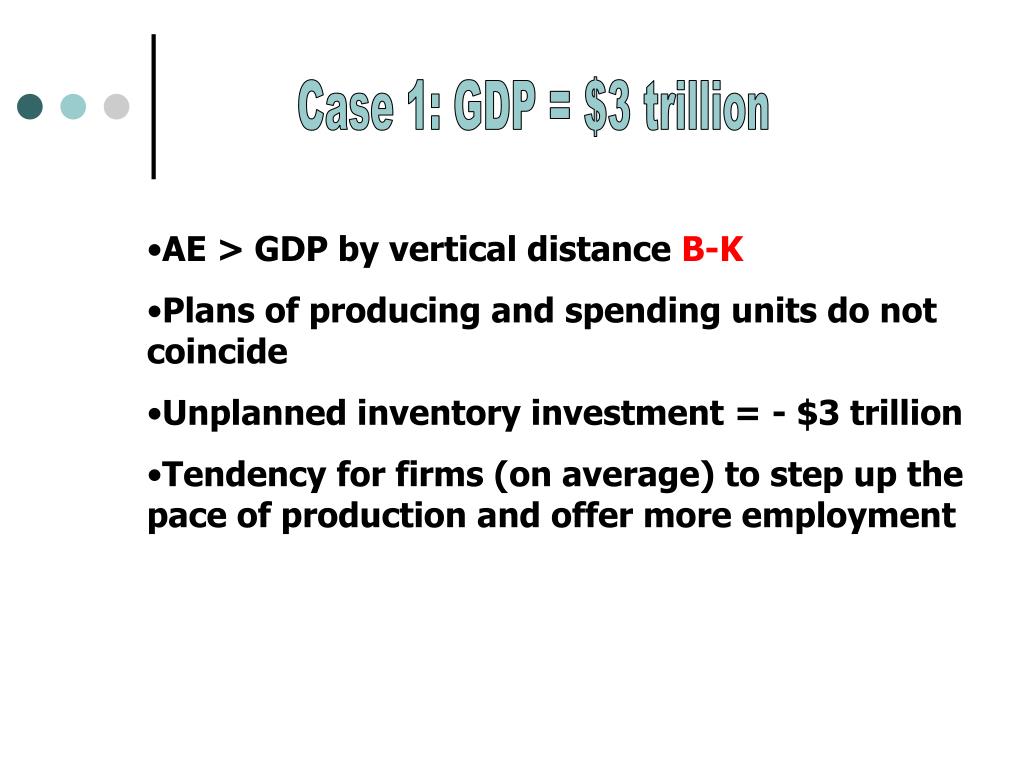 Case 1: GDP = \$3 trillion

•AE > GDP by vertical distance B-K

•Plans of producing and spending units do not coincide

•Unplanned inventory investment = - \$3 trillion

•Tendency for firms (on average) to step up the pace of production and offer more employment